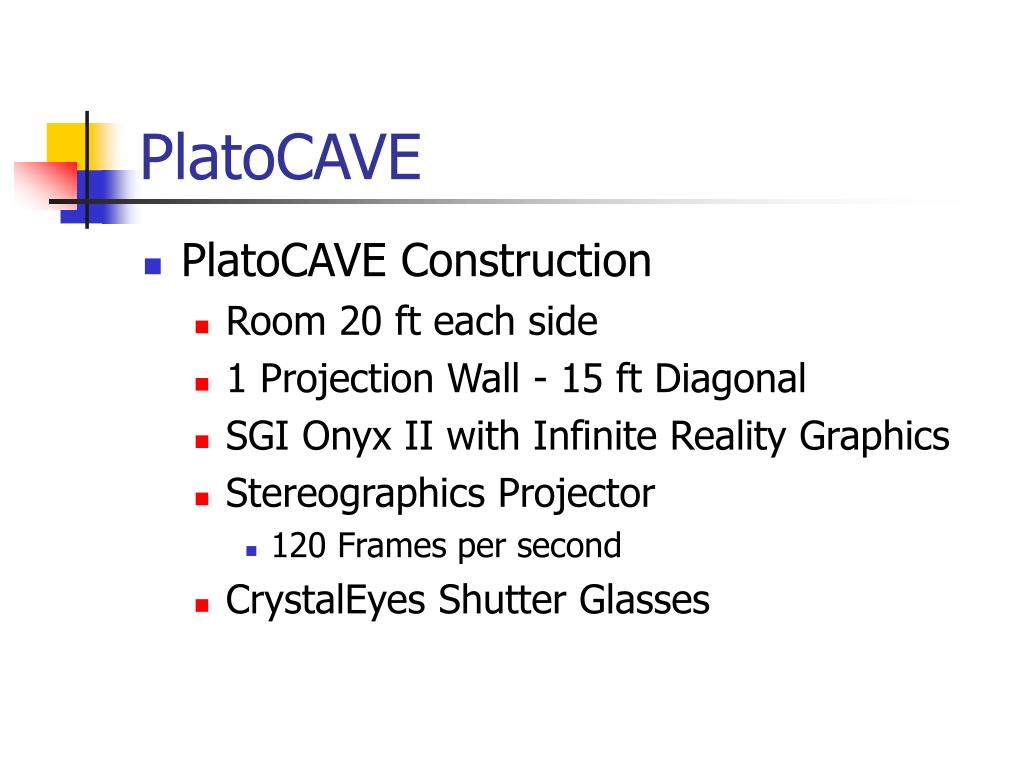 PlatoCAVE

- PlatoCAVE Construction
  - Room 20 ft each side
  - 1 Projection Wall - 15 ft Diagonal
  - SGI Onyx II with Infinite Reality Graphics
  - Stereographics Projector
    - 120 Frames per second
  - CrystalEyes Shutter Glasses